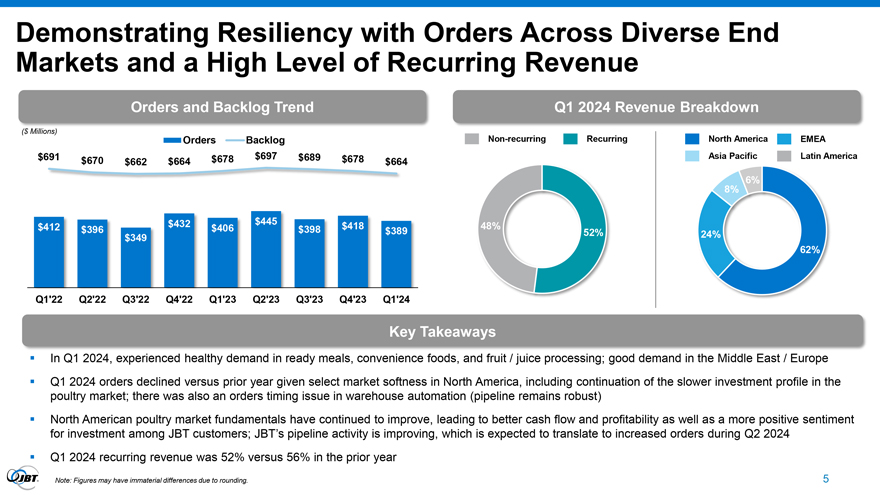 Demonstrating Resiliency with Orders Across Diverse End Markets and a High Level of Recurring Revenue

Orders and Backlog Trend

($ Millions)

Orders Backlog

$691 $670 $662 $664 $678 $697 $689 $678 $664

$412 $396 $349 $432 $406 $445 $398 $418 $389

Q1'22 Q2'22 Q3'22 Q4'22 Q1'23 Q2'23 Q3'23 Q4'23 Q1'24

Q1 2024 Revenue Breakdown

Non-recurring Recurring

48% 52%

North America EMEA Asia Pacific Latin America

62% 24% 8% 6%

Key Takeaways

▪ In Q1 2024, experienced healthy demand in ready meals, convenience foods, and fruit / juice processing; good demand in the Middle East / Europe

▪ Q1 2024 orders declined versus prior year given select market softness in North America, including continuation of the slower investment profile in the poultry market; there was also an orders timing issue in warehouse automation (pipeline remains robust)

▪ North American poultry market fundamentals have continued to improve, leading to better cash flow and profitability as well as a more positive sentiment for investment among JBT customers; JBT's pipeline activity is improving, which is expected to translate to increased orders during Q2 2024

▪ Q1 2024 recurring revenue was 52% versus 56% in the prior year

JBT

Note: Figures may have immaterial differences due to rounding.

5